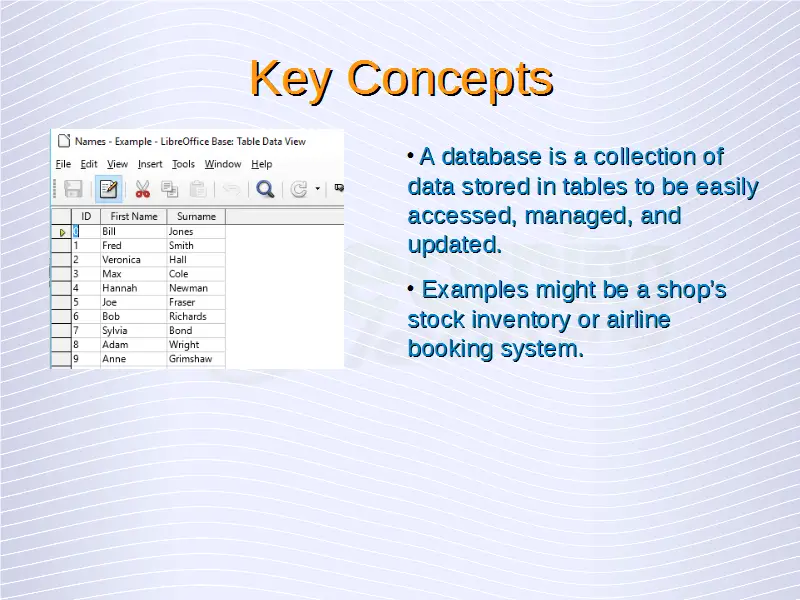 Key Concepts

Names - Example - LibreOffice Base: Table Data View

File Edit View Insert Tools Window Help

| ID | First Name | Surname |
|---|---|---|
| 0 | Bill | Jones |
| 1 | Fred | Smith |
| 2 | Veronica | Hall |
| 3 | Max | Cole |
| 4 | Hannah | Newman |
| 5 | Joe | Fraser |
| 6 | Bob | Richards |
| 7 | Sylvia | Bond |
| 8 | Adam | Wright |
| 9 | Anne | Grimshaw |

• A database is a collection of data stored in tables to be easily accessed, managed, and updated.

• Examples might be a shop's stock inventory or airline booking system.